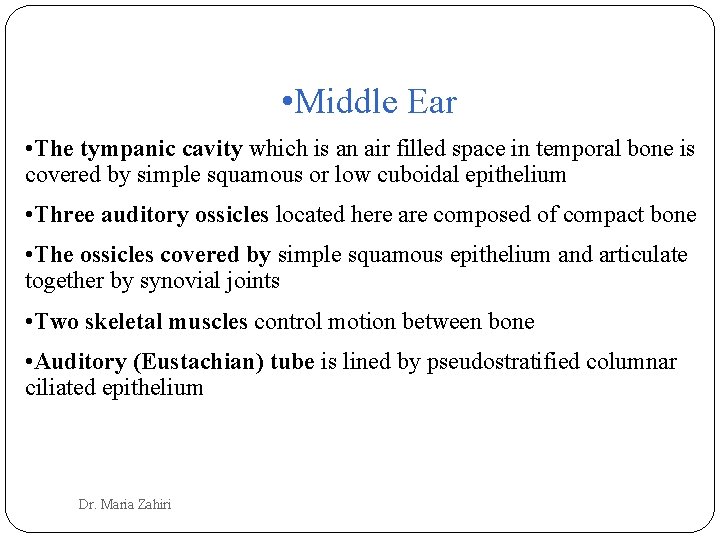 •Middle Ear

•The tympanic cavity which is an air filled space in temporal bone is covered by simple squamous or low cuboidal epithelium

•Three auditory ossicles located here are composed of compact bone

•The ossicles covered by simple squamous epithelium and articulate together by synovial joints

•Two skeletal muscles control motion between bone

•Auditory (Eustachian) tube is lined by pseudostratified columnar ciliated epithelium

Dr. Maria Zahiri